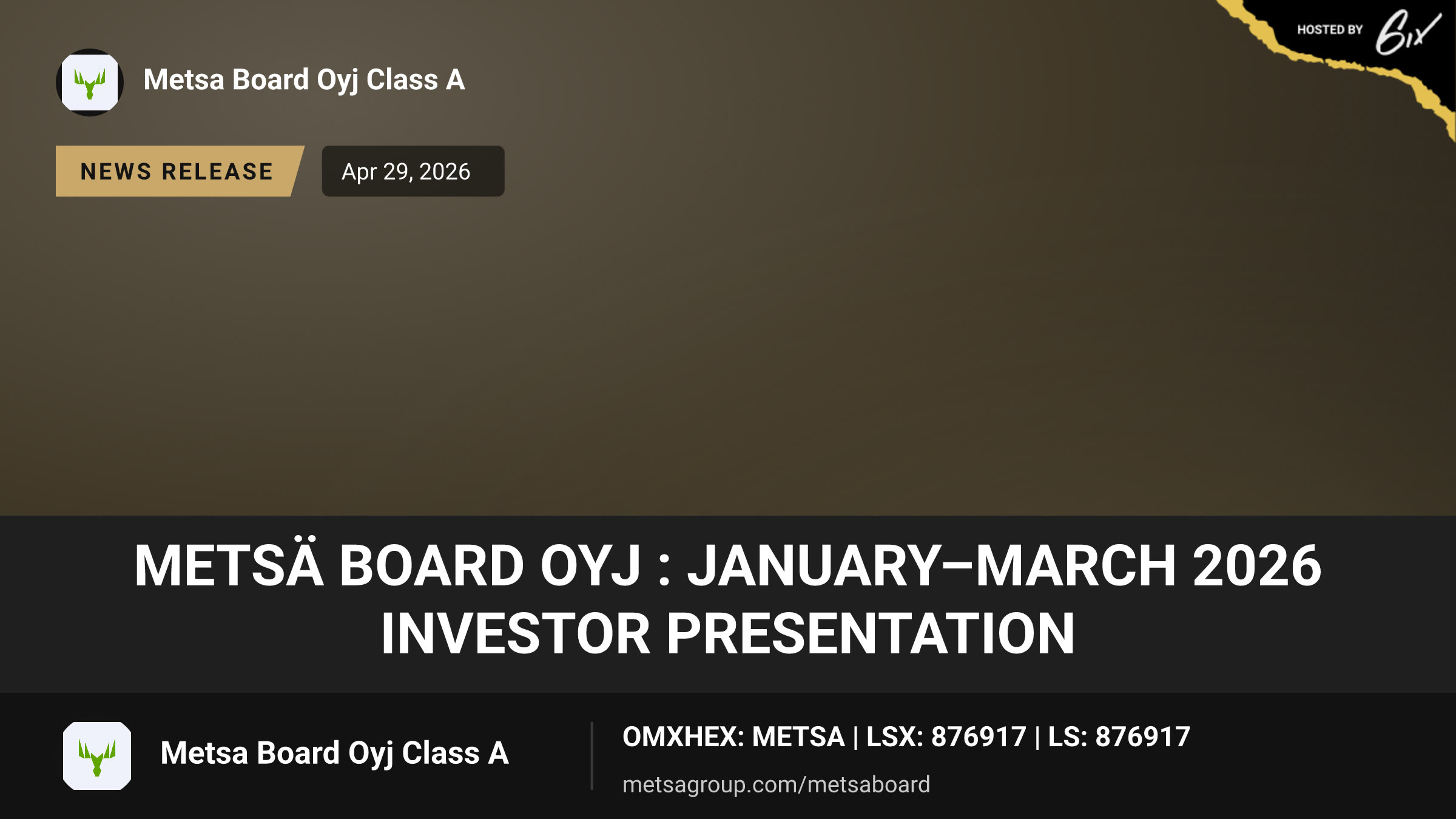 HOSTED BY 6ix

Metsa Board Oyj Class A

NEWS RELEASE

Apr 29, 2026

METSÄ BOARD OYJ : JANUARY–MARCH 2026 INVESTOR PRESENTATION

Metsa Board Oyj Class A

OMXHEX: METSA | LSX: 876917 | LS: 876917

metsagroup.com/metsaboard